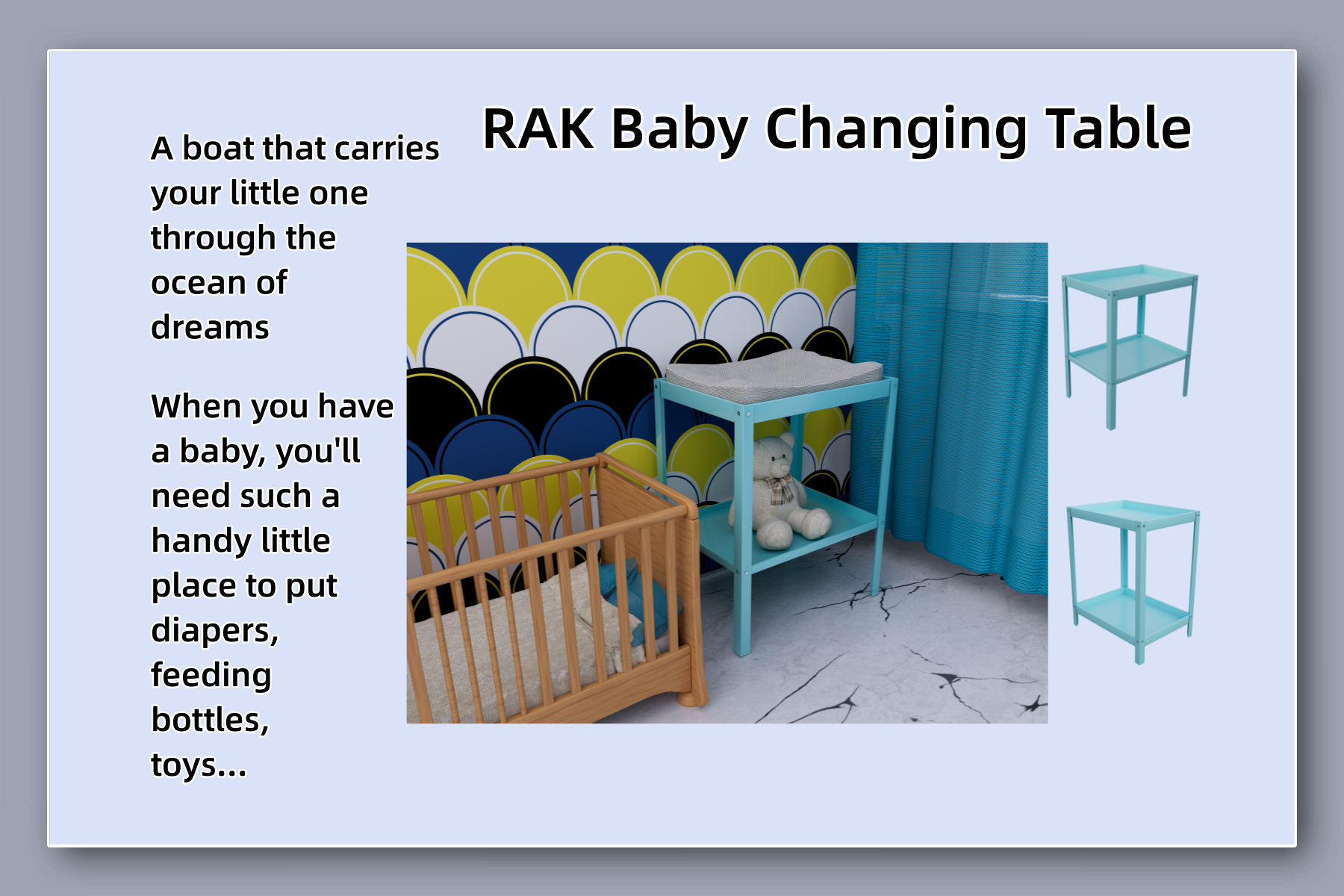 RAK Baby Changing Table

A boat that carries your little one through the ocean of dreams

When you have a baby, you'll need such a handy little place to put diapers, feeding bottles, toys...